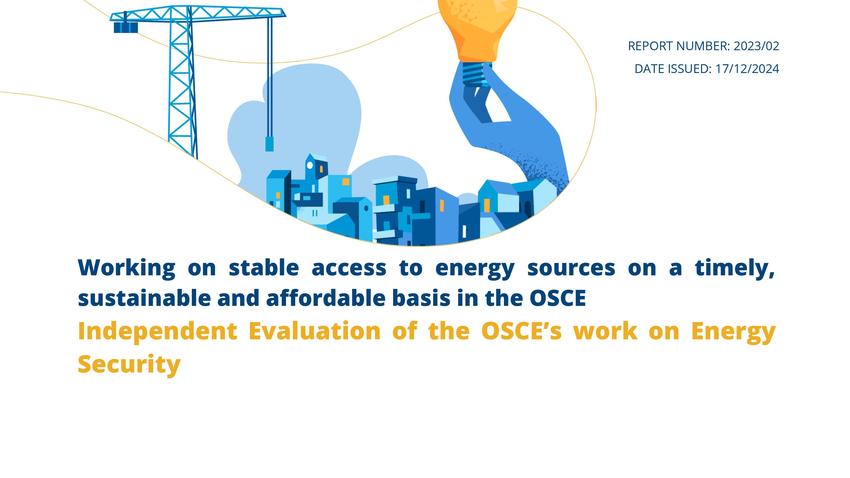 REPORT NUMBER: 2023/02
DATE ISSUED: 17/12/2024

Working on stable access to energy sources on a timely, sustainable and affordable basis in the OSCE

Independent Evaluation of the OSCE's work on Energy Security